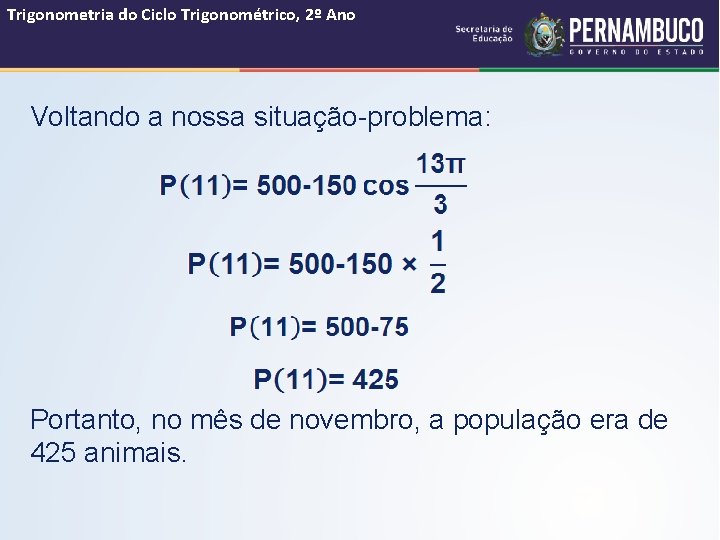 Trigonometria do Ciclo Trigonométrico, 2º Ano

Secretaria de Educação

PERNAMBUCO
GOVERNO DO ESTADO

Voltando a nossa situação-problema:

$P(11) = 500 - 150 \cos \frac{13\pi}{3}$

$P(11) = 500 - 150 \times \frac{1}{2}$

$P(11) = 500 - 75$

$P(11) = 425$

Portanto, no mês de novembro, a população era de 425 animais.